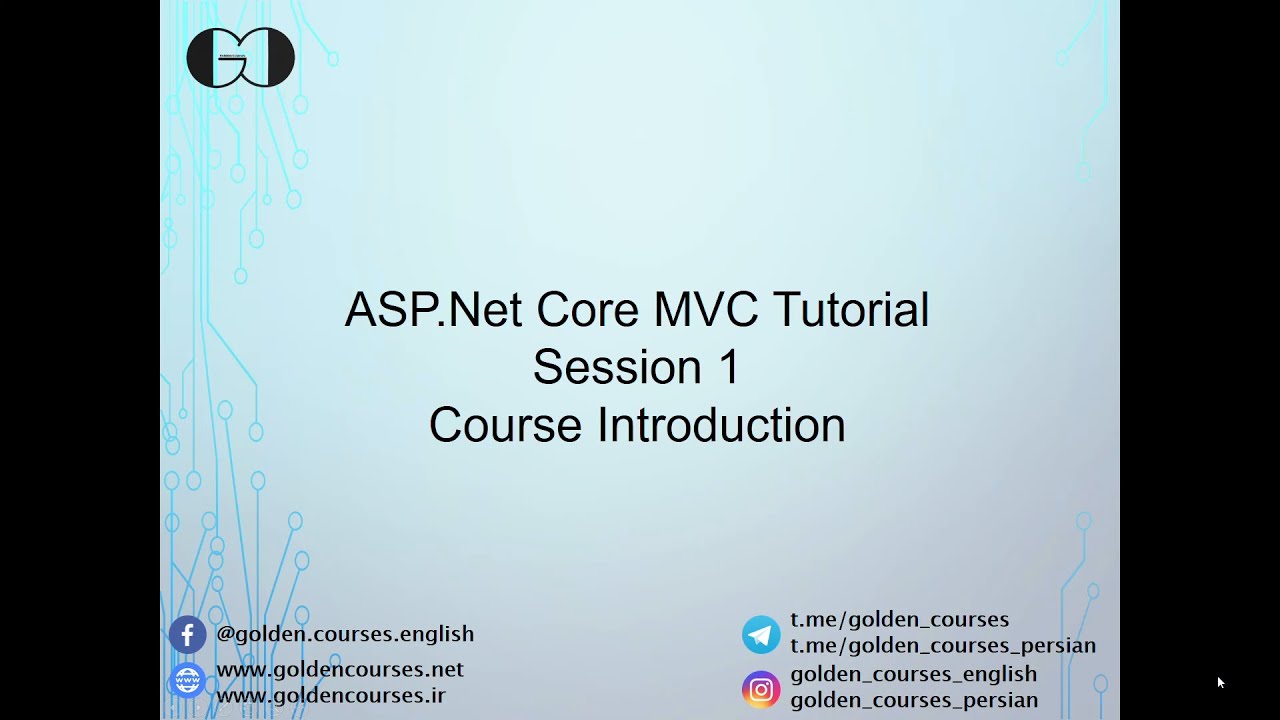 ASP.Net Core MVC Tutorial
Session 1
Course Introduction

@golden.courses.english
www.goldencourses.net
www.goldencourses.ir

t.me/golden_courses
t.me/golden_courses_persian
golden_courses_english
golden_courses_persian